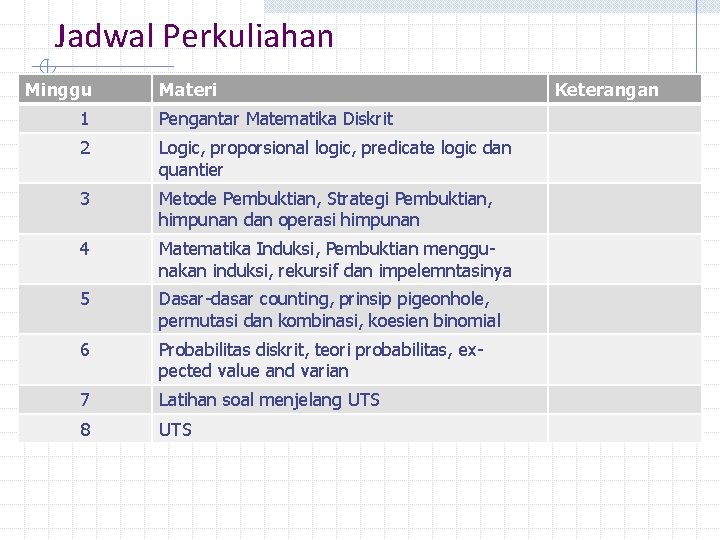 Jadwal Perkuliahan

| Minggu | Materi | Keterangan |
|---|---|---|
| 1 | Pengantar Matematika Diskrit | |
| 2 | Logic, proporsional logic, predicate logic dan quantier | |
| 3 | Metode Pembuktian, Strategi Pembuktian, himpunan dan operasi himpunan | |
| 4 | Matematika Induksi, Pembuktian menggunakan induksi, rekursif dan impelemntasinya | |
| 5 | Dasar-dasar counting, prinsip pigeonhole, permutasi dan kombinasi, koesien binomial | |
| 6 | Probabilitas diskrit, teori probabilitas, expected value and varian | |
| 7 | Latihan soal menjelang UTS | |
| 8 | UTS | |